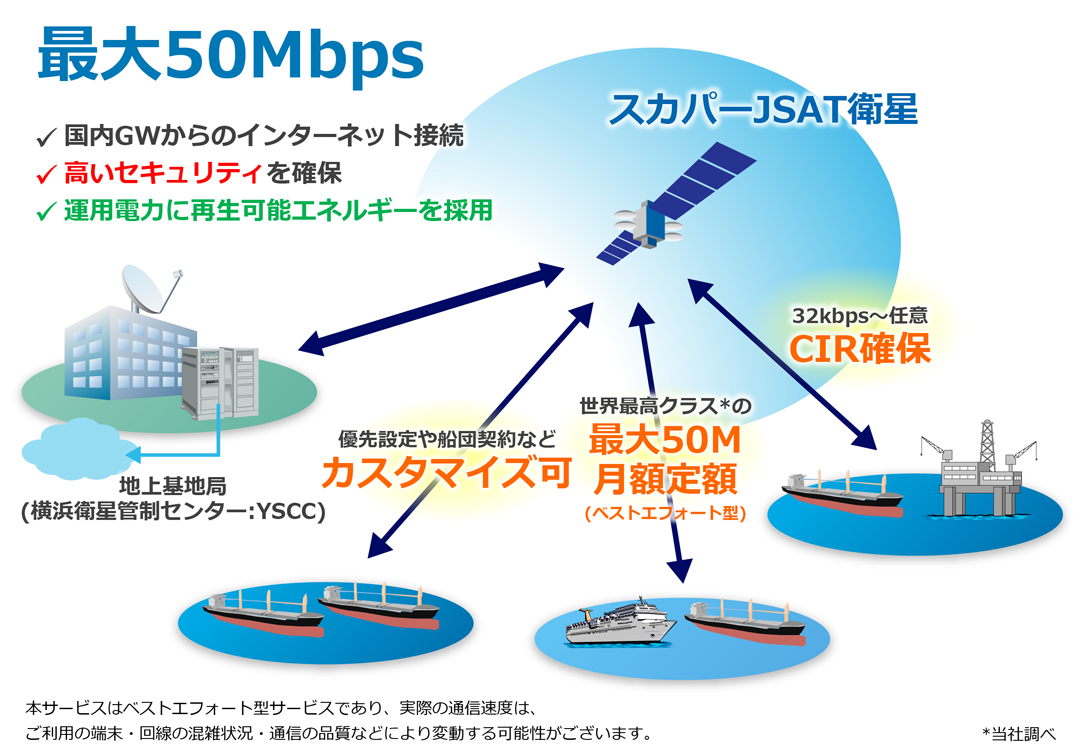 最大50Mbps

✓ 国内GWからのインターネット接続
✓ 高いセキュリティを確保
✓ 運用電力に再生可能エネルギーを採用

スカパーJSAT衛星

32kbps～任意
CIR確保

世界最高クラス*の
最大50M
月額定額
(ベストエフォート型)

優先設定や船団契約など
カスタマイズ可

地上基地局
(横浜衛星管制センター:YSCC)

本サービスはベストエフォート型サービスであり、実際の通信速度は、
ご利用の端末・回線の混雑状況・通信の品質などにより変動する可能性がございます。

*当社調べ